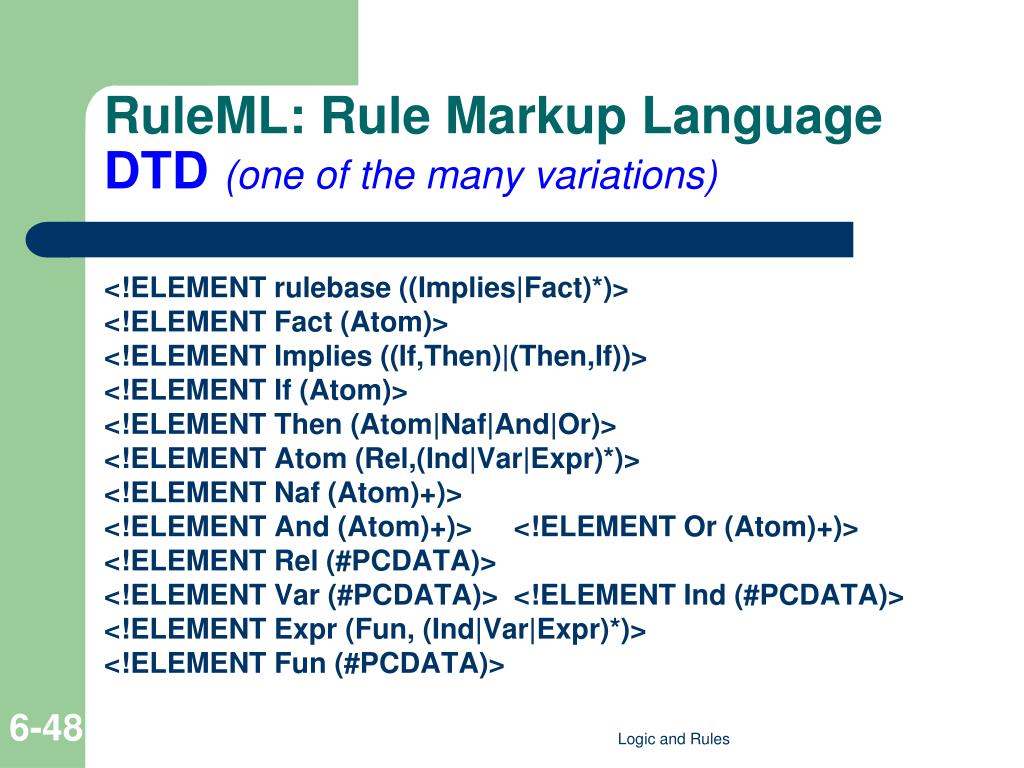 RuleML: Rule Markup Language
DTD (one of the many variations)

<!ELEMENT rulebase ((Implies|Fact)*)>
<!ELEMENT Fact (Atom)>
<!ELEMENT Implies ((If,Then)|(Then,If))>
<!ELEMENT If (Atom)>
<!ELEMENT Then (Atom|Naf|And|Or)>
<!ELEMENT Atom (Rel,(Ind|Var|Expr)*)>
<!ELEMENT Naf (Atom)+)>
<!ELEMENT And (Atom)+)> <!ELEMENT Or (Atom)+)>
<!ELEMENT Rel (#PCDATA)>
<!ELEMENT Var (#PCDATA)> <!ELEMENT Ind (#PCDATA)>
<!ELEMENT Expr (Fun, (Ind|Var|Expr)*)>
<!ELEMENT Fun (#PCDATA)>

6-48

Logic and Rules